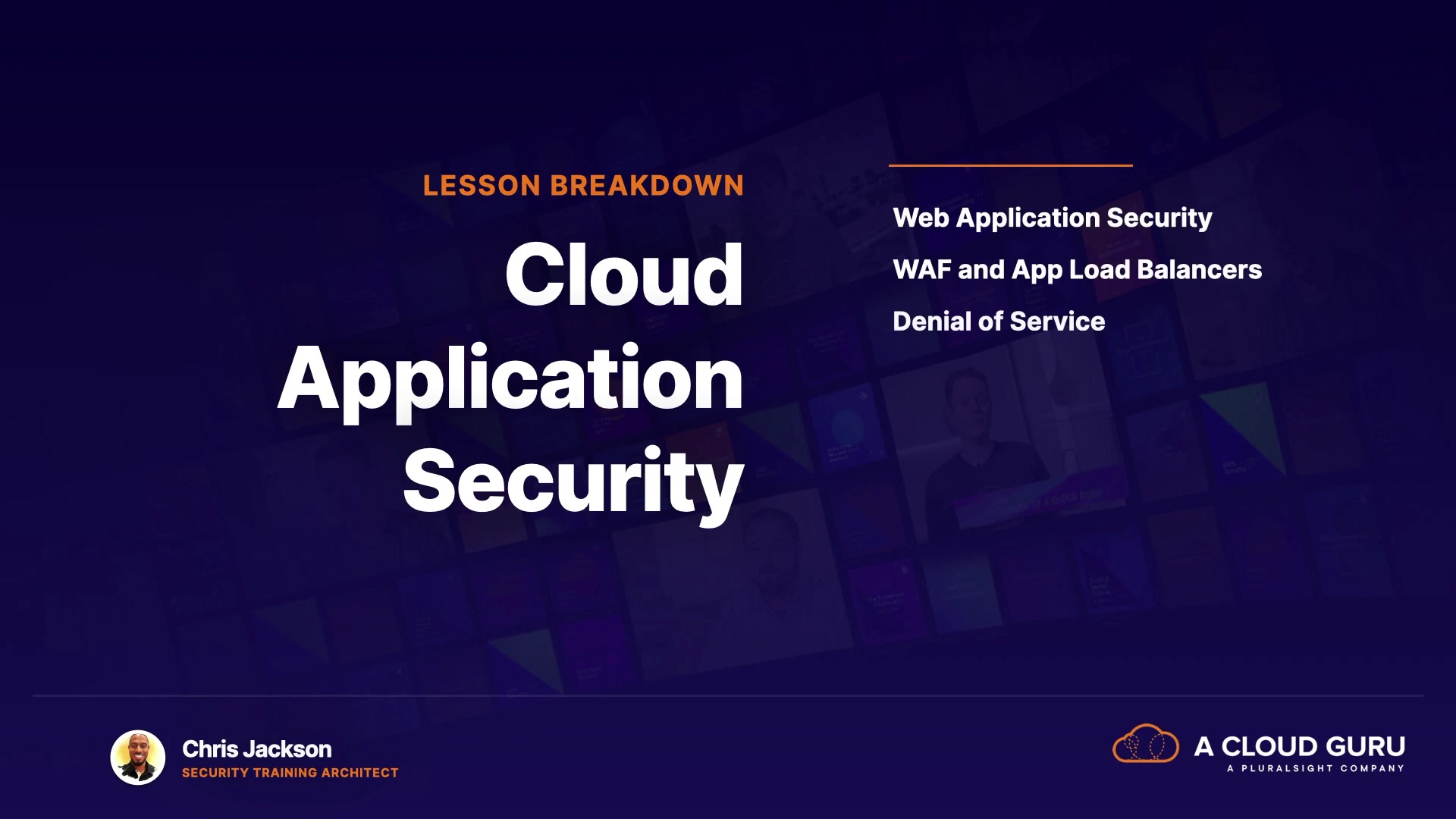 LESSON BREAKDOWN

Cloud Application Security

Web Application Security

WAF and App Load Balancers

Denial of Service

Chris Jackson
SECURITY TRAINING ARCHITECT

A CLOUD GURU
A PLURALSIGHT COMPANY